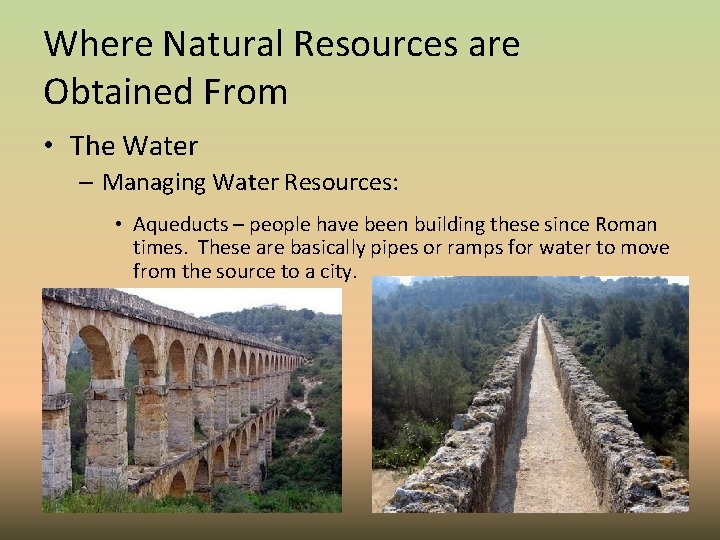 Where Natural Resources are Obtained From

• The Water

– Managing Water Resources:

• Aqueducts – people have been building these since Roman times. These are basically pipes or ramps for water to move from the source to a city.